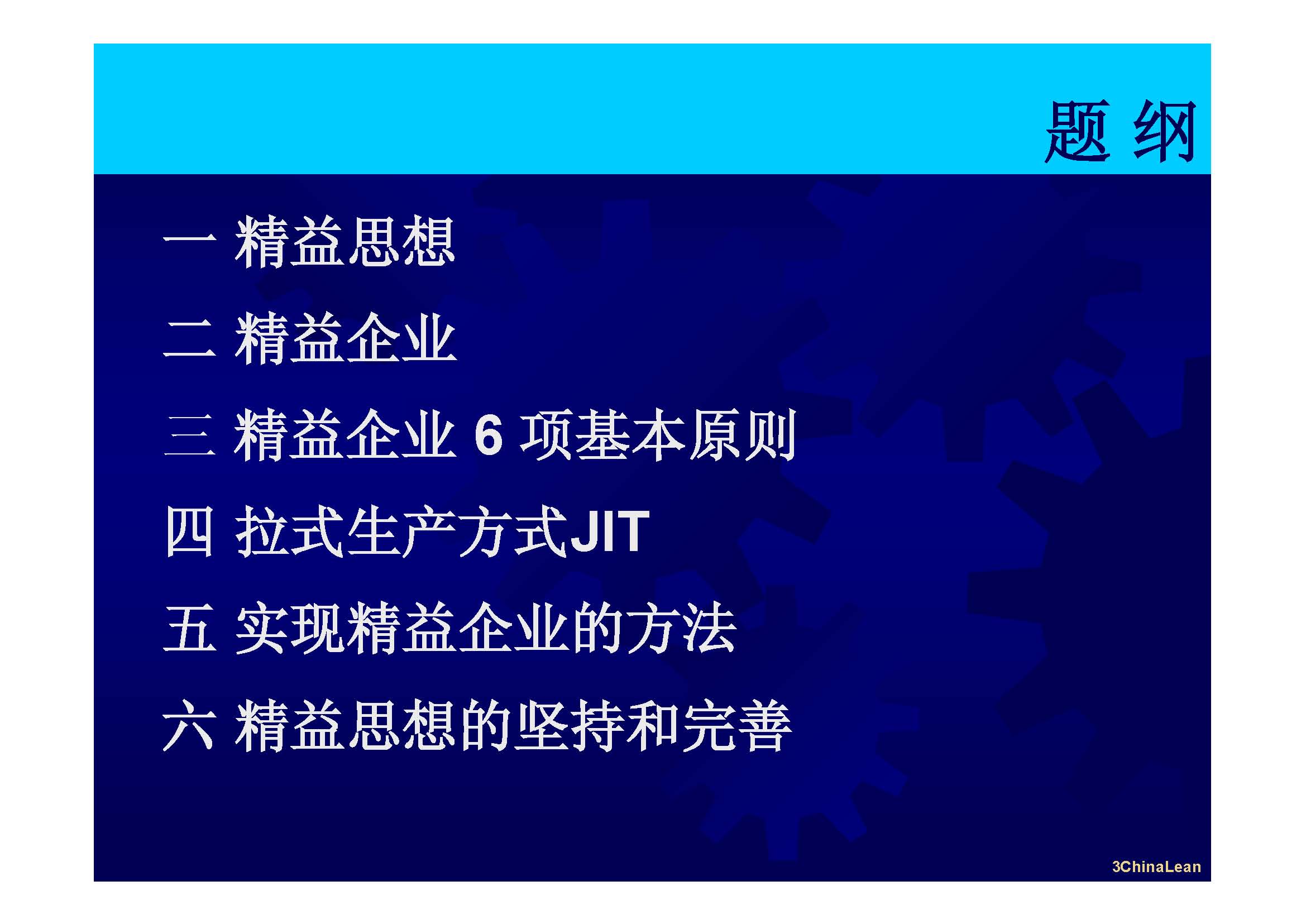 题 纲

一 精益思想

二 精益企业

三 精益企业 6 项基本原则

四 拉式生产方式JIT

五 实现精益企业的方法

六 精益思想的坚持和完善

3ChinaLean